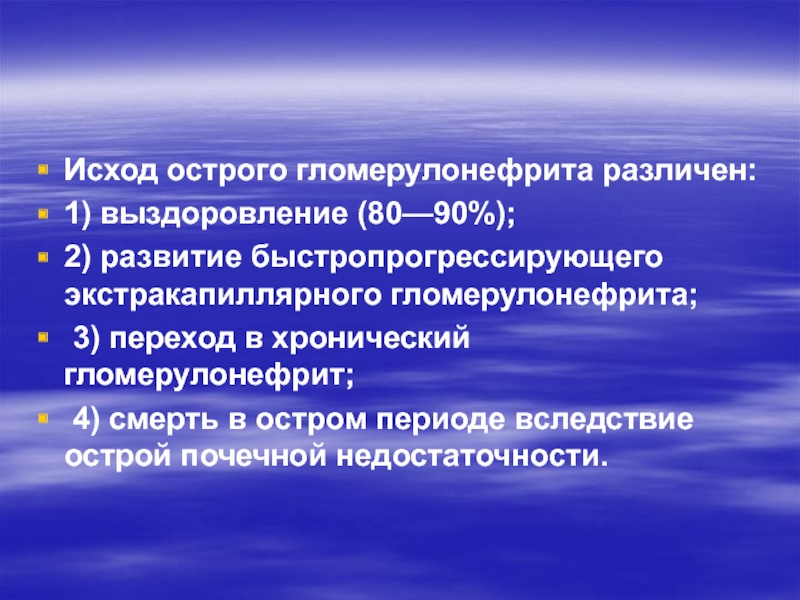 Исход острого гломерулонефрита различен:

1) выздоровление (80—90%);

2) развитие быстропрогрессирующего экстракапиллярного гломерулонефрита;

3) переход в хронический гломерулонефрит;

4) смерть в остром периоде вследствие острой почечной недостаточности.